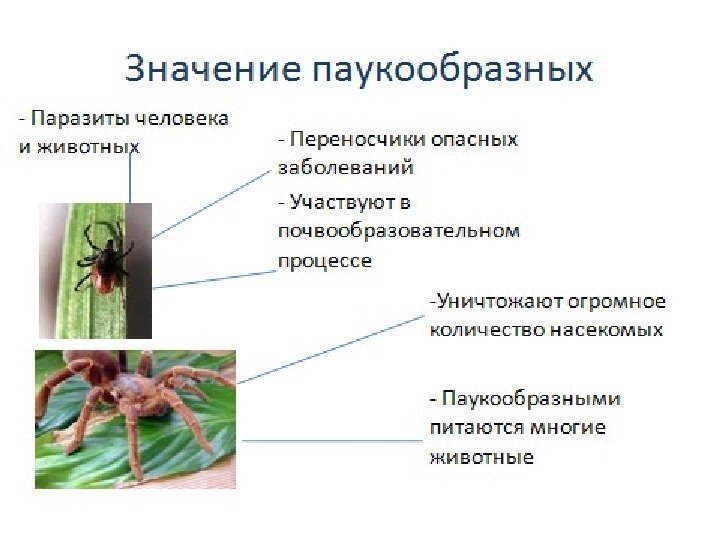 Значение паукообразных

- Паразиты человека и животных

- Переносчики опасных заболеваний

- Участвуют в почвообразовательном процессе

-Уничтожают огромное количество насекомых

- Паукообразными питаются многие животные